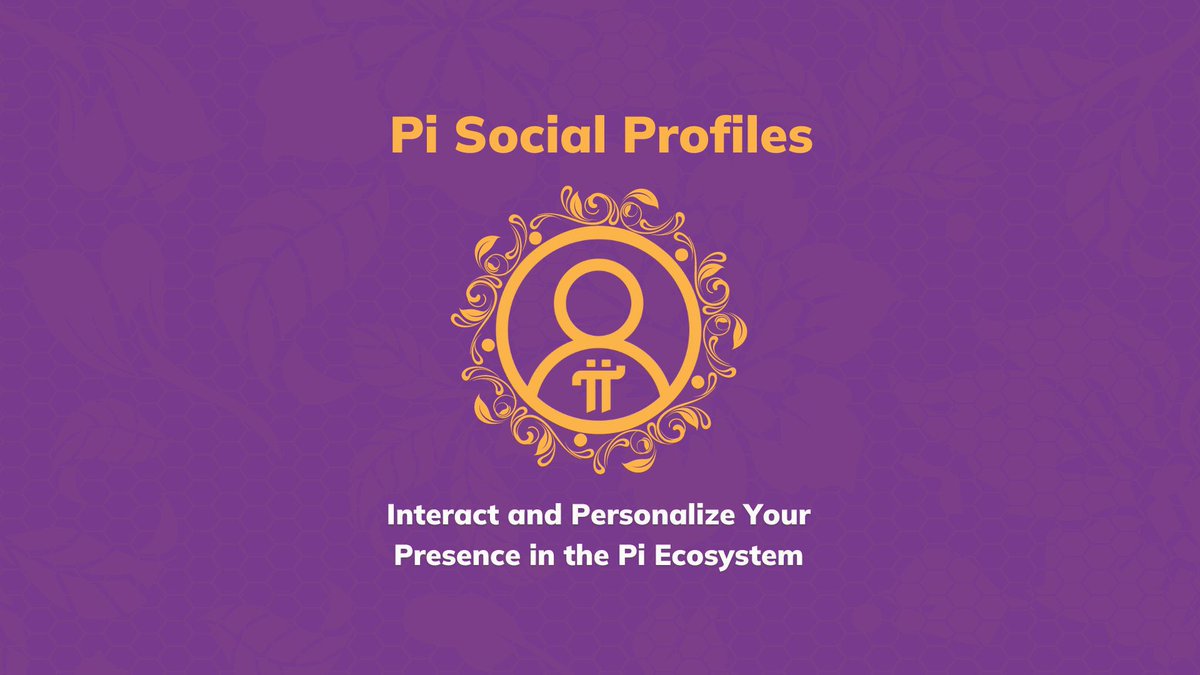 Pi Social Profiles

Interact and Personalize Your Presence in the Pi Ecosystem